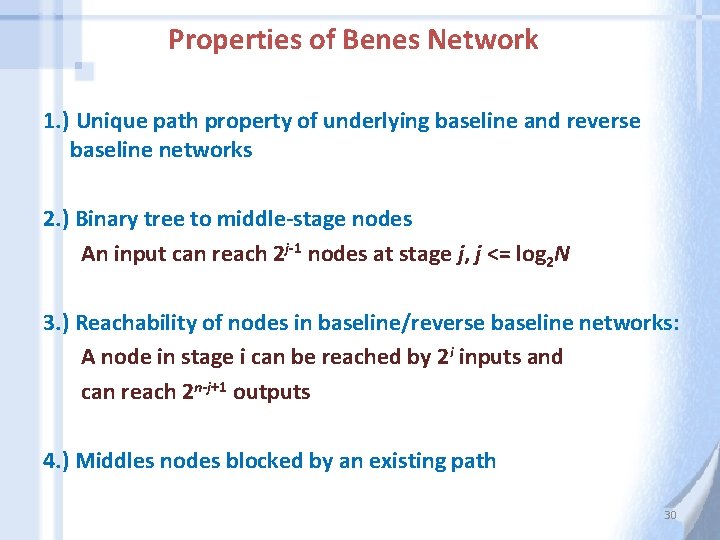 Properties of Benes Network

1.) Unique path property of underlying baseline and reverse baseline networks

2.) Binary tree to middle-stage nodes

An input can reach $2^{j-1}$ nodes at stage $j$, $j$ <= $\log_2 N$

3.) Reachability of nodes in baseline/reverse baseline networks:

A node in stage i can be reached by $2^{i}$ inputs and can reach $2^{n-j+1}$ outputs

4.) Middles nodes blocked by an existing path

30